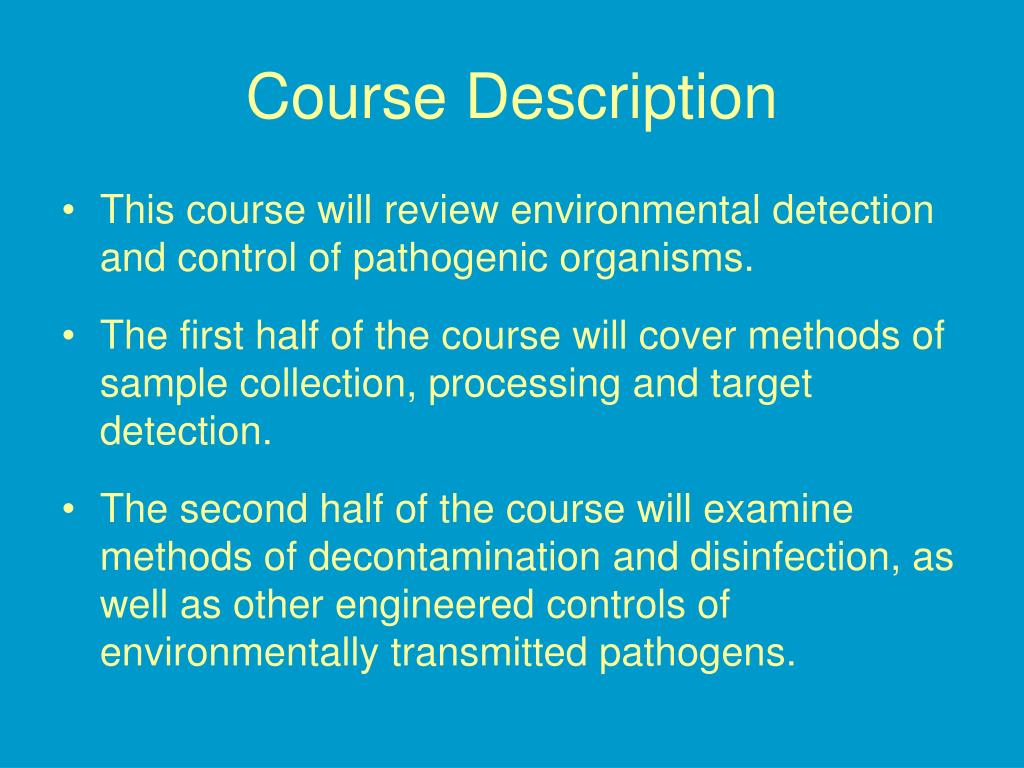 Course Description

• This course will review environmental detection and control of pathogenic organisms.

• The first half of the course will cover methods of sample collection, processing and target detection.

• The second half of the course will examine methods of decontamination and disinfection, as well as other engineered controls of environmentally transmitted pathogens.